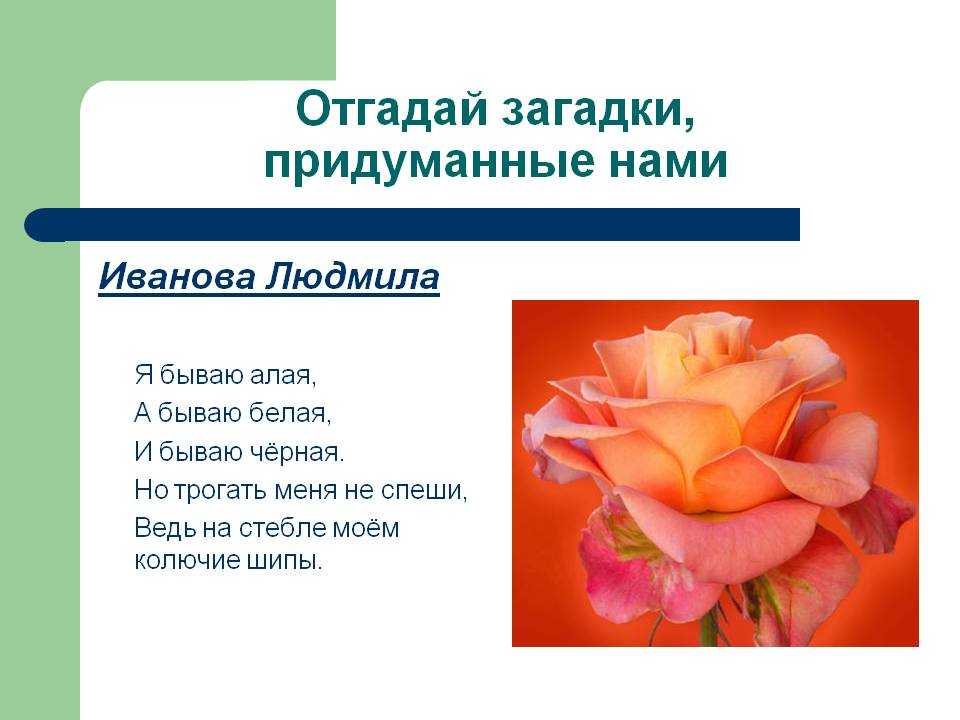 Отгадай загадки, придуманные нами

Иванова Людмила

Я бываю алая,
А бываю белая,
И бываю чёрная.
Но трогать меня не спеши,
Ведь на стебле моём колючие шипы.